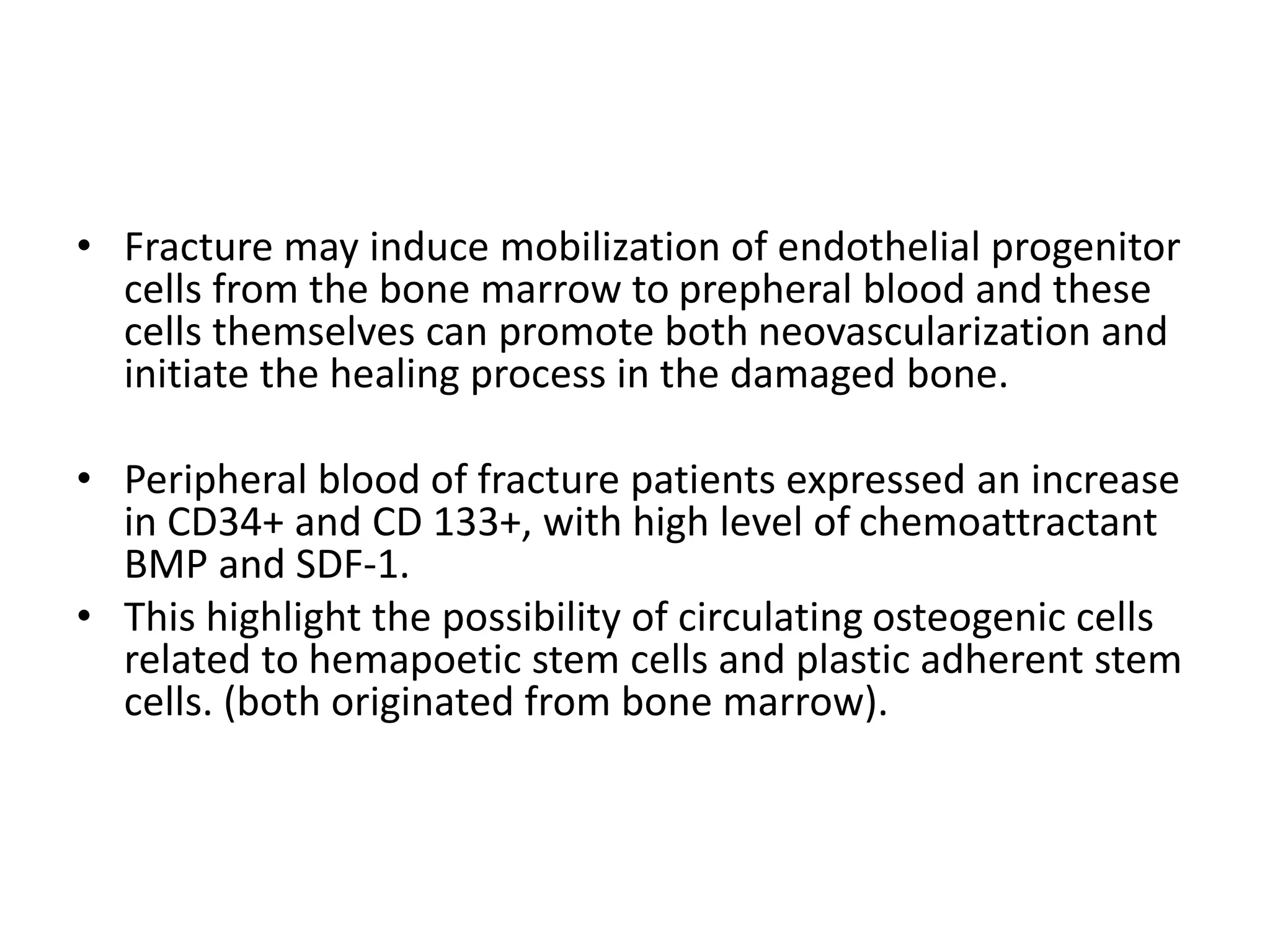 • Fracture may induce mobilization of endothelial progenitor cells from the bone marrow to prepheral blood and these cells themselves can promote both neovascularization and initiate the healing process in the damaged bone.

• Peripheral blood of fracture patients expressed an increase in CD34+ and CD 133+, with high level of chemoattractant BMP and SDF-1.
• This highlight the possibility of circulating osteogenic cells related to hemapoetic stem cells and plastic adherent stem cells. (both originated from bone marrow).